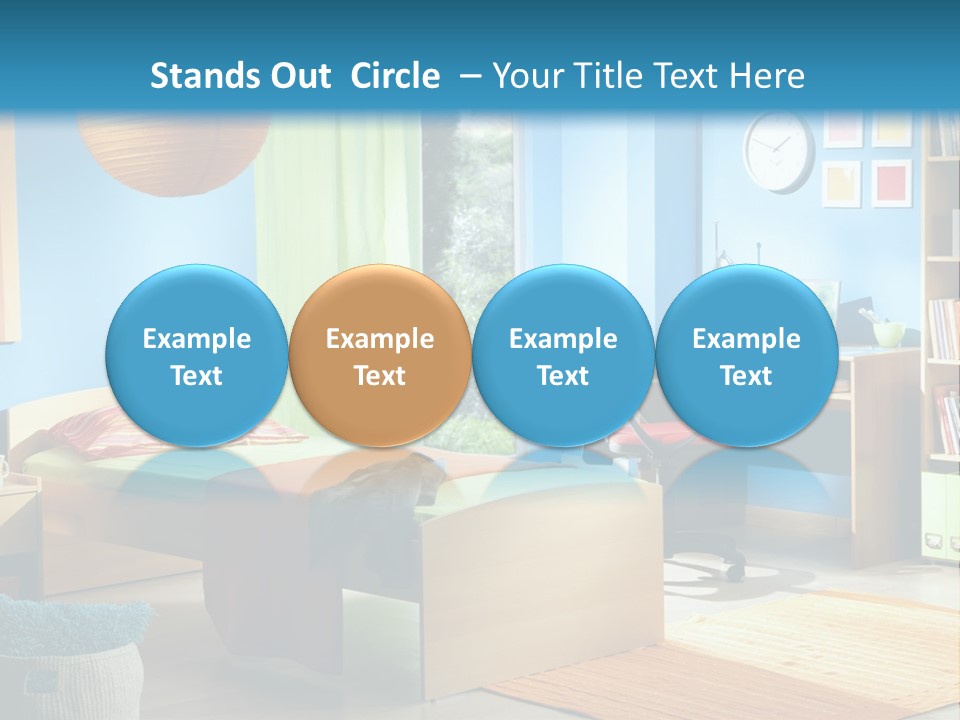 Stands Out Circle – Your Title Text Here

Example Text

Example Text

Example Text

Example Text